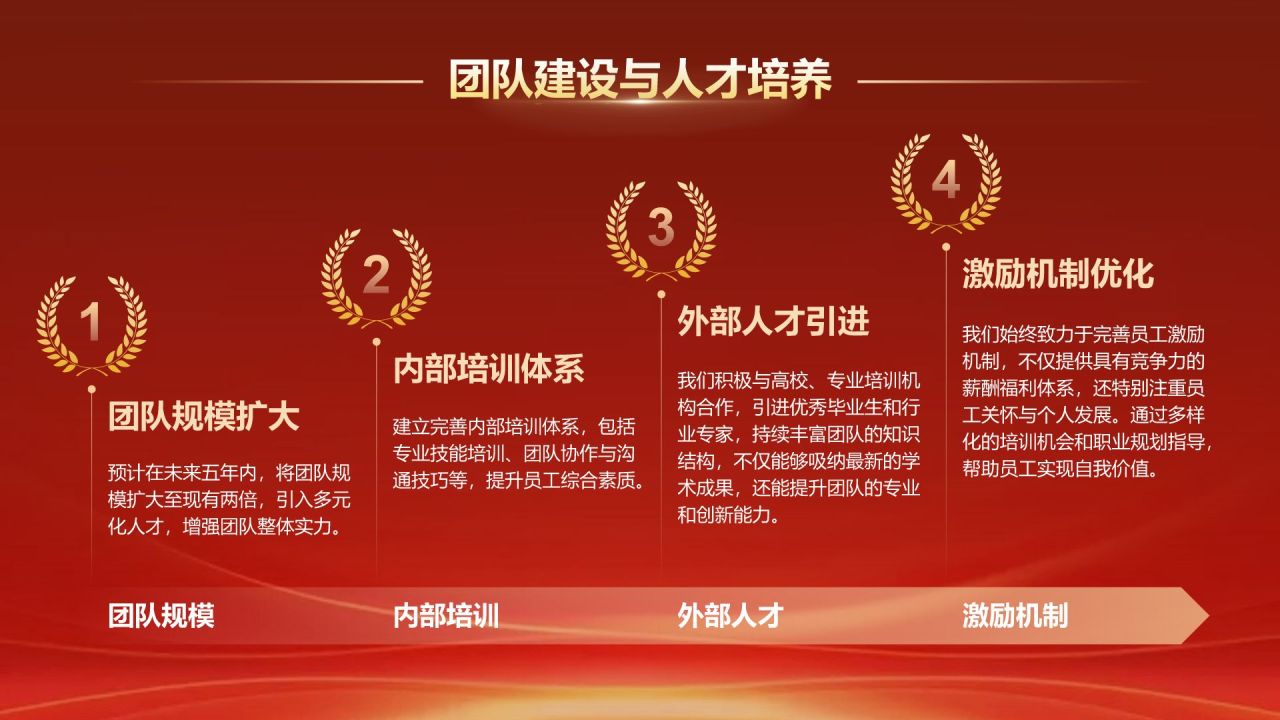 团队建设与人才培养

1

团队规模扩大

预计在未来五年内，将团队规模扩大至现有两倍，引入多元化人才，增强团队整体实力。

2

内部培训体系

建立完善内部培训体系，包括专业技能培训、团队协作与沟通技巧等，提升员工综合素质。

3

外部人才引进

我们积极与高校、专业培训机构合作，引进优秀毕业生和行业专家，持续丰富团队的知识结构，不仅能够吸纳最新的学术成果，还能提升团队的专业和创新能力。

4

激励机制优化

我们始终致力于完善员工激励机制，不仅提供具有竞争力的薪酬福利体系，还特别注重员工关怀与个人发展。通过多样化的培训机会和职业规划指导，帮助员工实现自我价值。

团队规模

内部培训

外部人才

激励机制